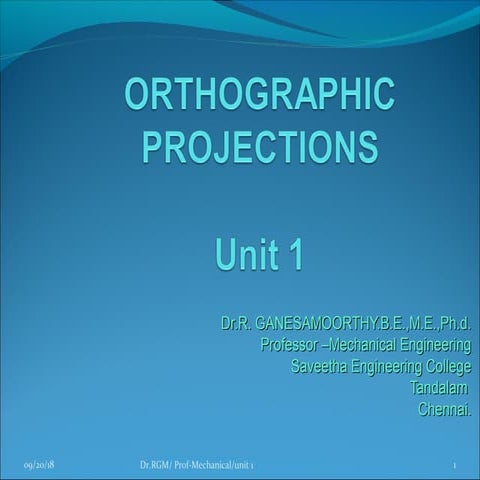 ORTHOGRAPHIC PROJECTIONS

Unit 1

Dr.R. GANESAMOORTHY.B.E.,M.E.,Ph.d.
Professor –Mechanical Engineering
Saveetha Engineering College
Tandalam
Chennai.

09/20/18 Dr.RGM/ Prof-Mechanical/unit 1 1